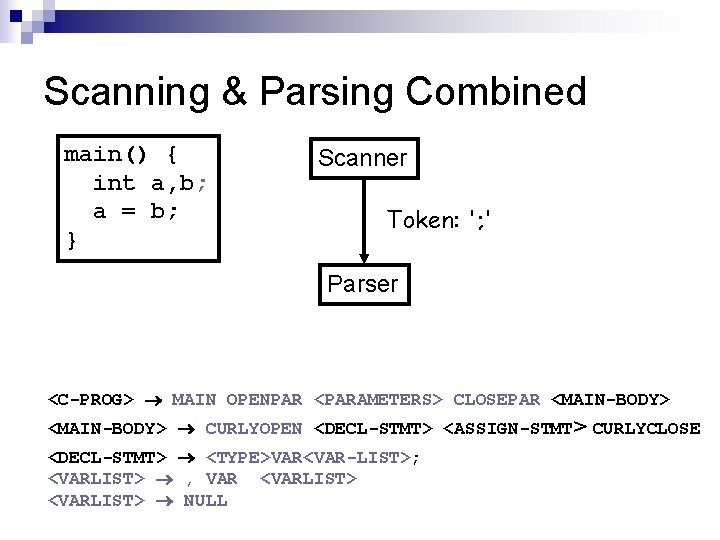 Scanning & Parsing Combined

main() {
  int a,b;
  a = b;
}

Scanner

Token: ';'

Parser

<C-PROG> → MAIN OPENPAR <PARAMETERS> CLOSEPAR <MAIN-BODY>

<MAIN-BODY> → CURLYOPEN <DECL-STMT> <ASSIGN-STMT> CURLYCLOSE

<DECL-STMT> → <TYPE>VAR<VAR-LIST>;
<VARLIST> → , VAR <VARLIST>
<VARLIST> → NULL